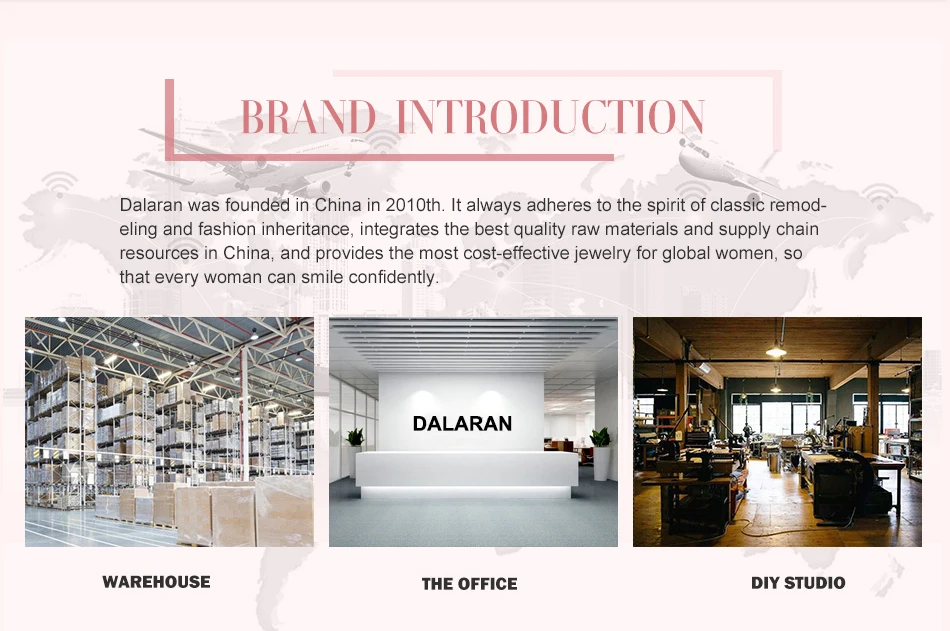 BRAND INTRODUCTION

Dalaran was founded in China in 2010th. It always adheres to the spirit of classic remodeling and fashion inheritance, integrates the best quality raw materials and supply chain resources in China, and provides the most cost-effective jewelry for global women, so that every woman can smile confidently.

DALARAN

WAREHOUSE

THE OFFICE

DIY STUDIO